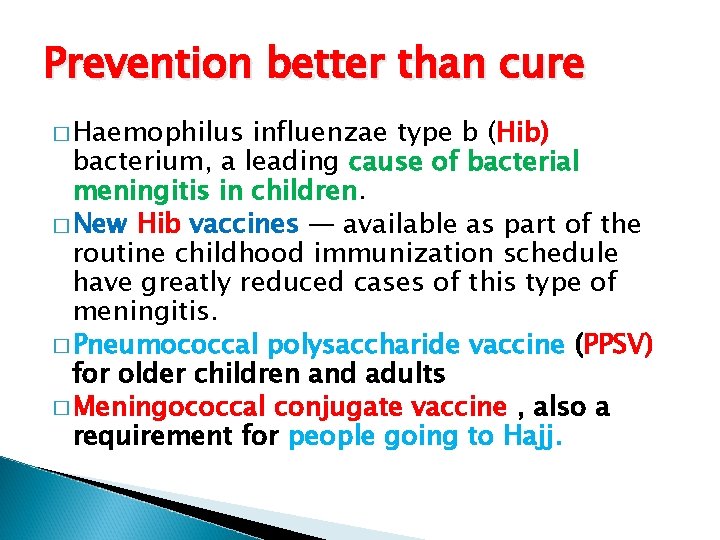 Prevention better than cure

□ Haemophilus influenzae type b (Hib) bacterium, a leading cause of bacterial meningitis in children.

□ New Hib vaccines — available as part of the routine childhood immunization schedule have greatly reduced cases of this type of meningitis.

□ Pneumococcal polysaccharide vaccine (PPSV) for older children and adults

□ Meningococcal conjugate vaccine , also a requirement for people going to Hajj.